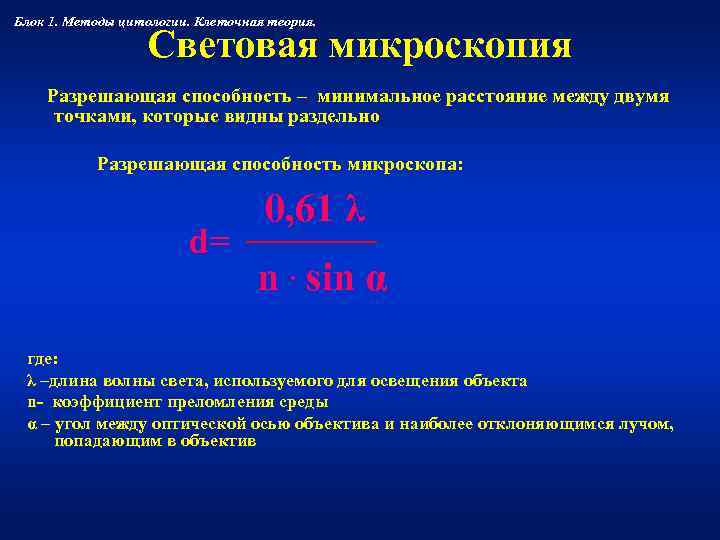 Блок 1. Методы цитологии. Клеточная теория.

Световая микроскопия

Разрешающая способность – минимальное расстояние между двумя точками, которые видны раздельно

Разрешающая способность микроскопа:

$d= \frac{0,61 \lambda}{n \cdot \sin \alpha}$

где:
λ –длина волны света, используемого для освещения объекта
n- коэффициент преломления среды
α – угол между оптической осью объектива и наиболее отклоняющимся лучом, попадающим в объектив